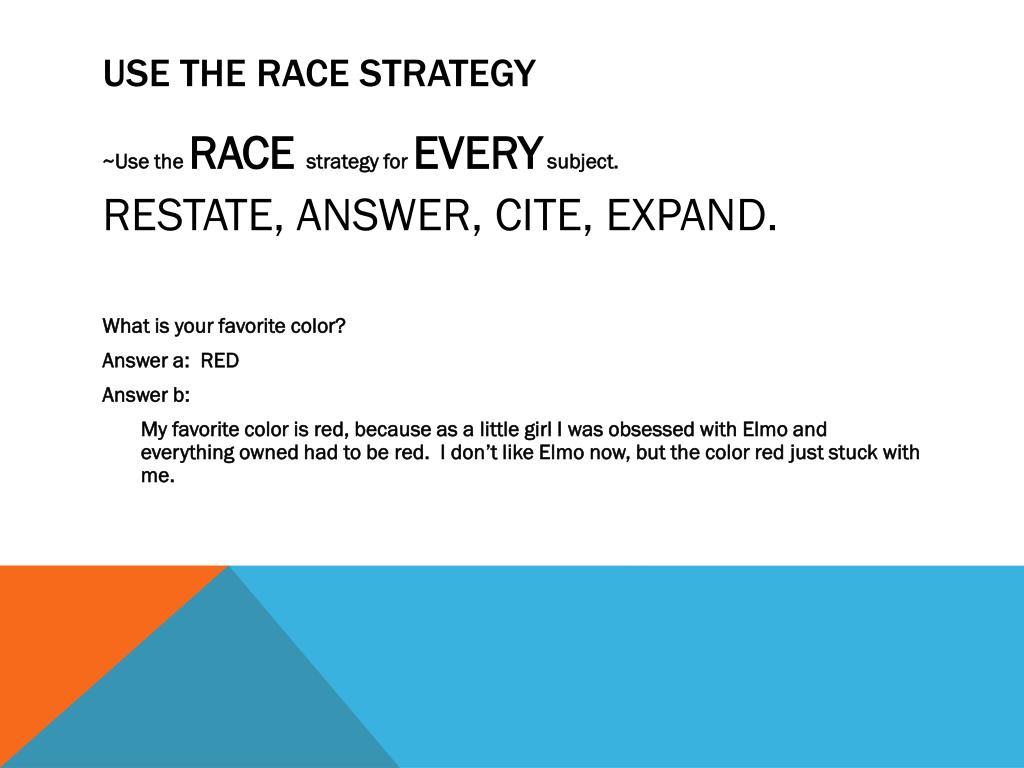 USE THE RACE STRATEGY

~Use the RACE strategy for EVERY subject.

RESTATE, ANSWER, CITE, EXPAND.

What is your favorite color?

Answer a: RED

Answer b:

My favorite color is red, because as a little girl I was obsessed with Elmo and everything owned had to be red. I don't like Elmo now, but the color red just stuck with me.